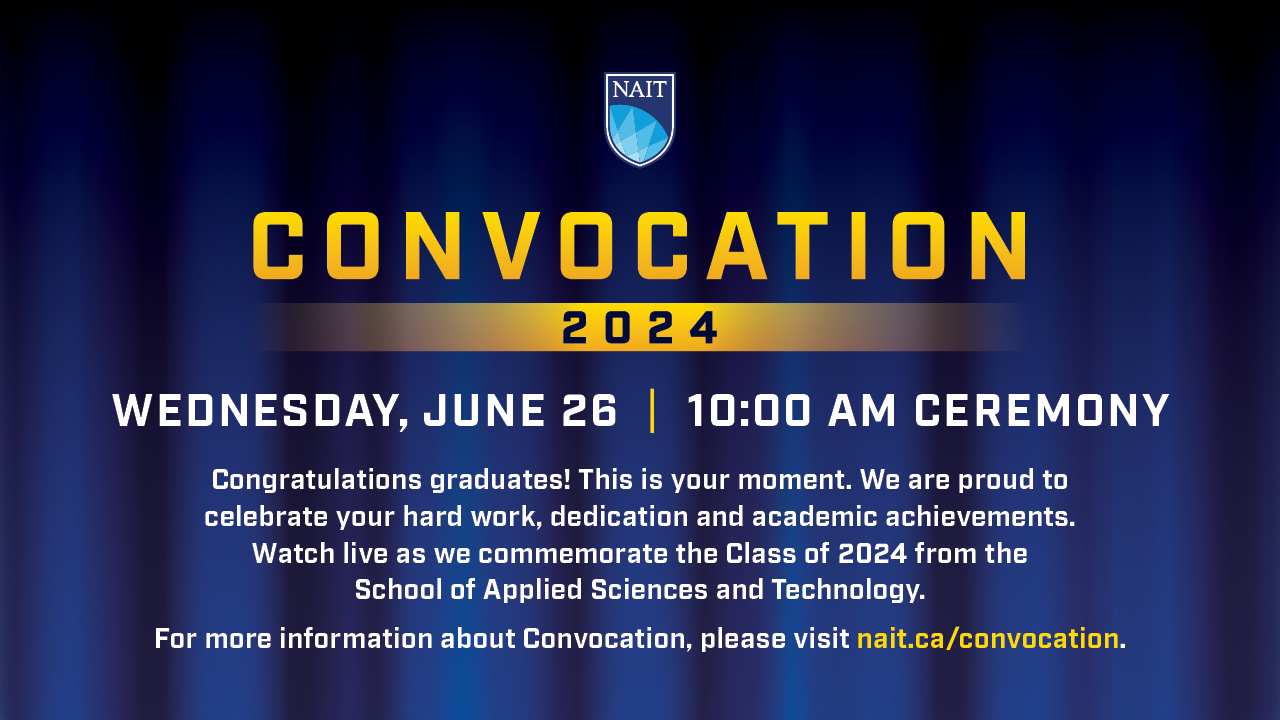 NAIT

CONVOCATION

2024

WEDNESDAY, JUNE 26 | 10:00 AM CEREMONY

Congratulations graduates! This is your moment. We are proud to celebrate your hard work, dedication and academic achievements. Watch live as we commemorate the Class of 2024 from the School of Applied Sciences and Technology.

For more information about Convocation, please visit nait.ca/convocation.